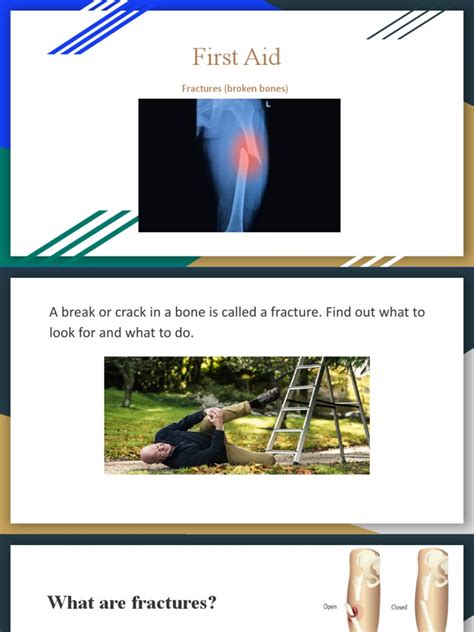 First Aid

Fractures (broken bones)

L

A break or crack in a bone is called a fracture. Find out what to look for and what to do.

What are fractures?

Open

Closed